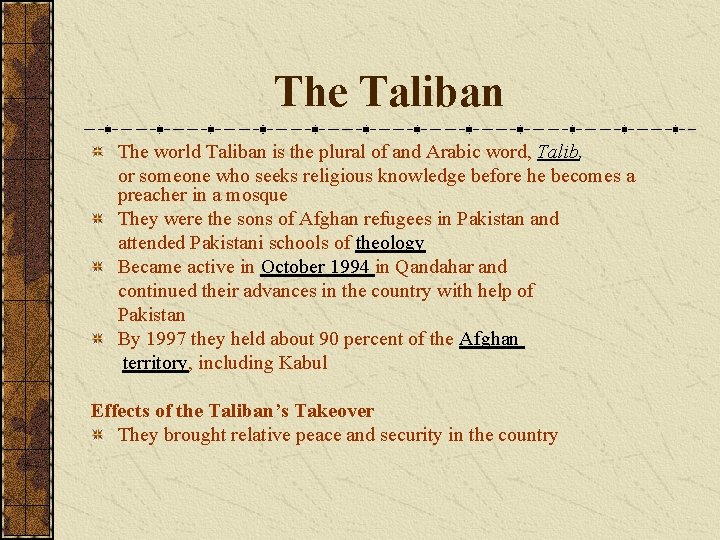 The Taliban

The world Taliban is the plural of and Arabic word, Talib, or someone who seeks religious knowledge before he becomes a preacher in a mosque

They were the sons of Afghan refugees in Pakistan and attended Pakistani schools of theology

Became active in October 1994 in Qandahar and continued their advances in the country with help of Pakistan

By 1997 they held about 90 percent of the Afghan territory, including Kabul

Effects of the Taliban's Takeover

They brought relative peace and security in the country